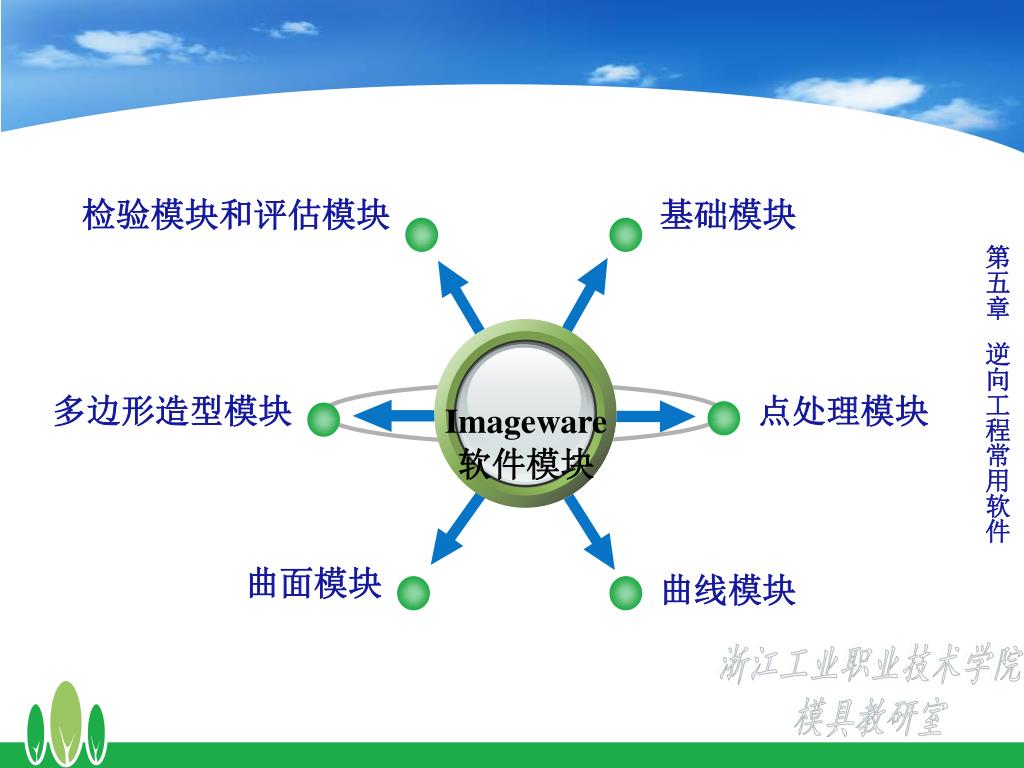 检验模块和评估模块

基础模块

多边形造型模块

Imageware
软件模块

点处理模块

曲面模块

曲线模块

第五章 逆向工程常用软件

浙江工业职业技术学院
模具教研室